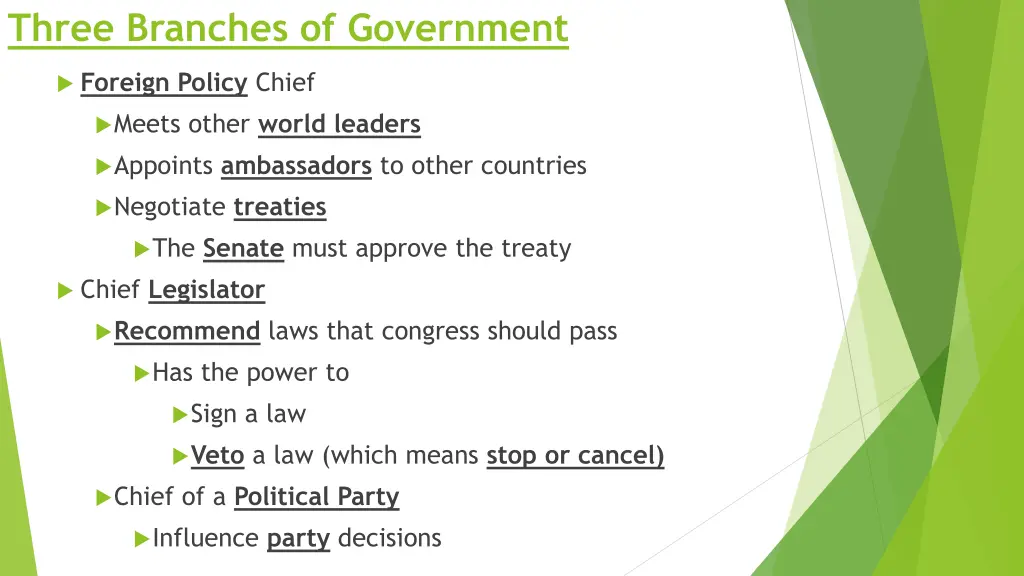 Three Branches of Government

Foreign Policy Chief

Meets other world leaders

Appoints ambassadors to other countries

Negotiate treaties

The Senate must approve the treaty

Chief Legislator

Recommend laws that congress should pass

Has the power to

Sign a law

Veto a law (which means stop or cancel)

Chief of a Political Party

Influence party decisions